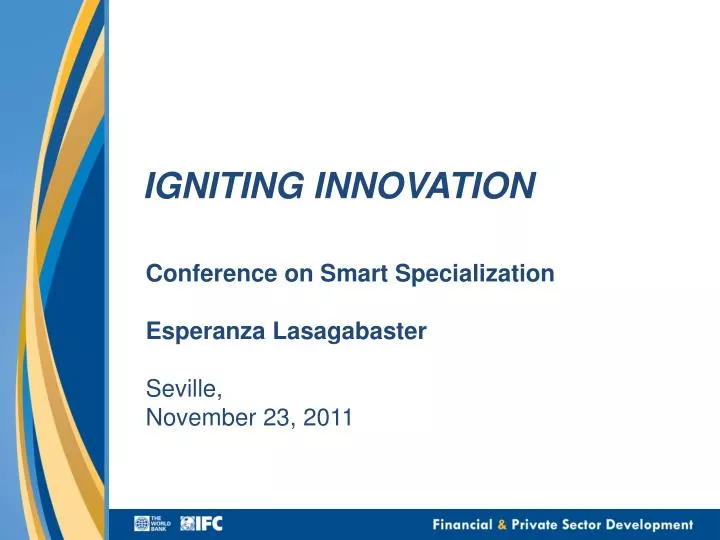 IGNITING INNOVATION

Conference on Smart Specialization

Esperanza Lasagabaster

Seville,
November 23, 2011

THE WORLD BANK IFC

Financial & Private Sector Development